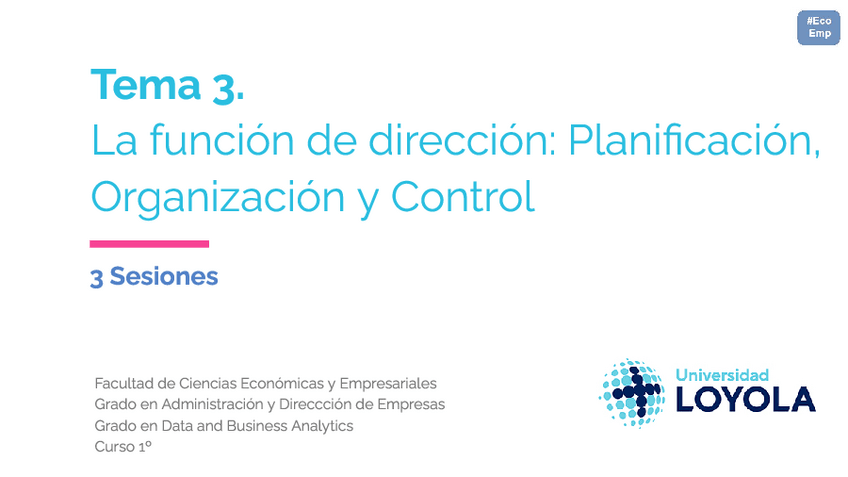 #Eco Emp

Tema 3.
La función de dirección: Planificación, Organización y Control

3 Sesiones

Facultad de Ciencias Económicas y Empresariales
Grado en Administración y Direccción de Empresas
Grado en Data and Business Analytics
Curso 1º

Universidad LOYOLA